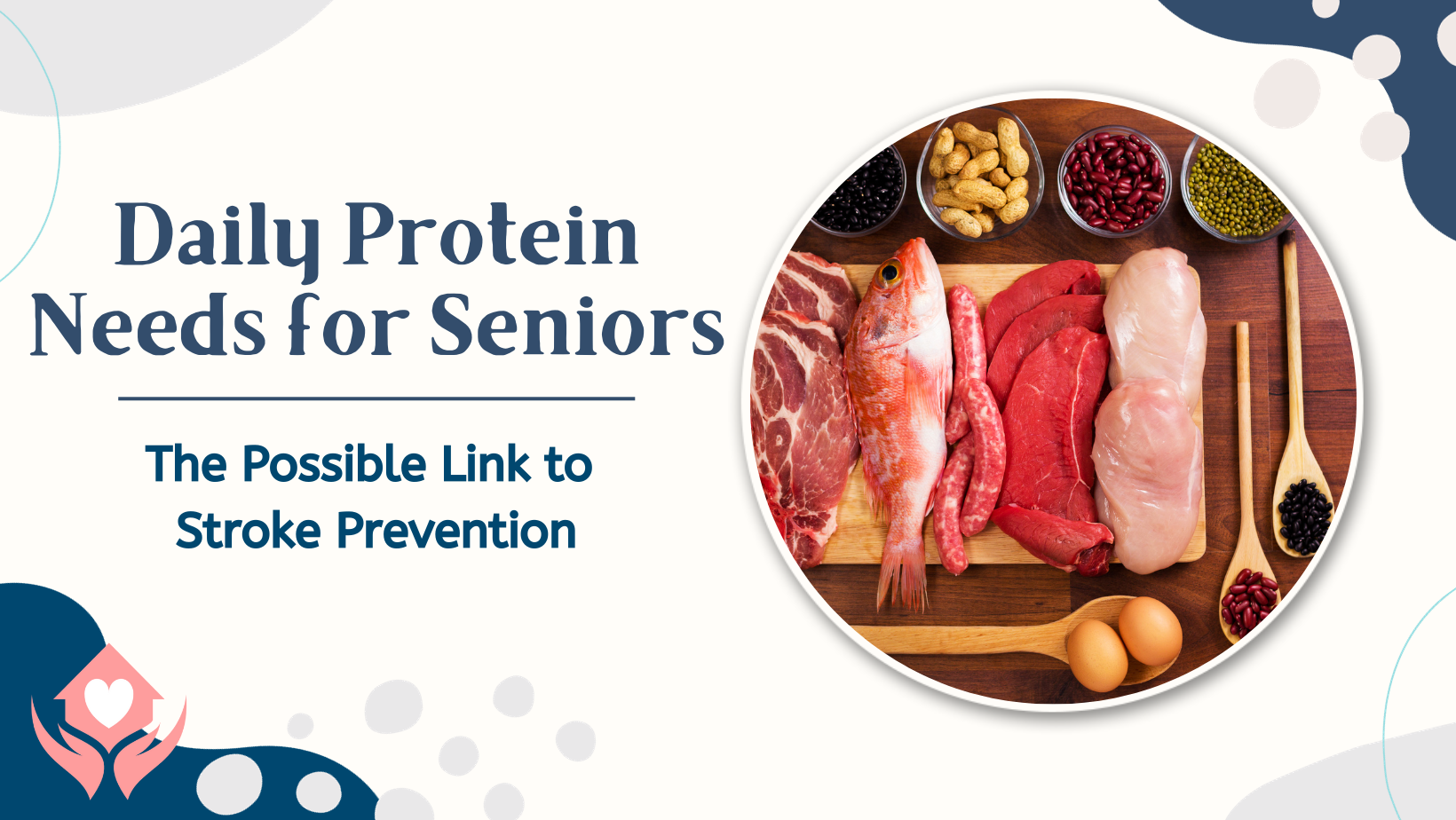 Daily Protein Needs for Seniors

The Possible Link to Stroke Prevention